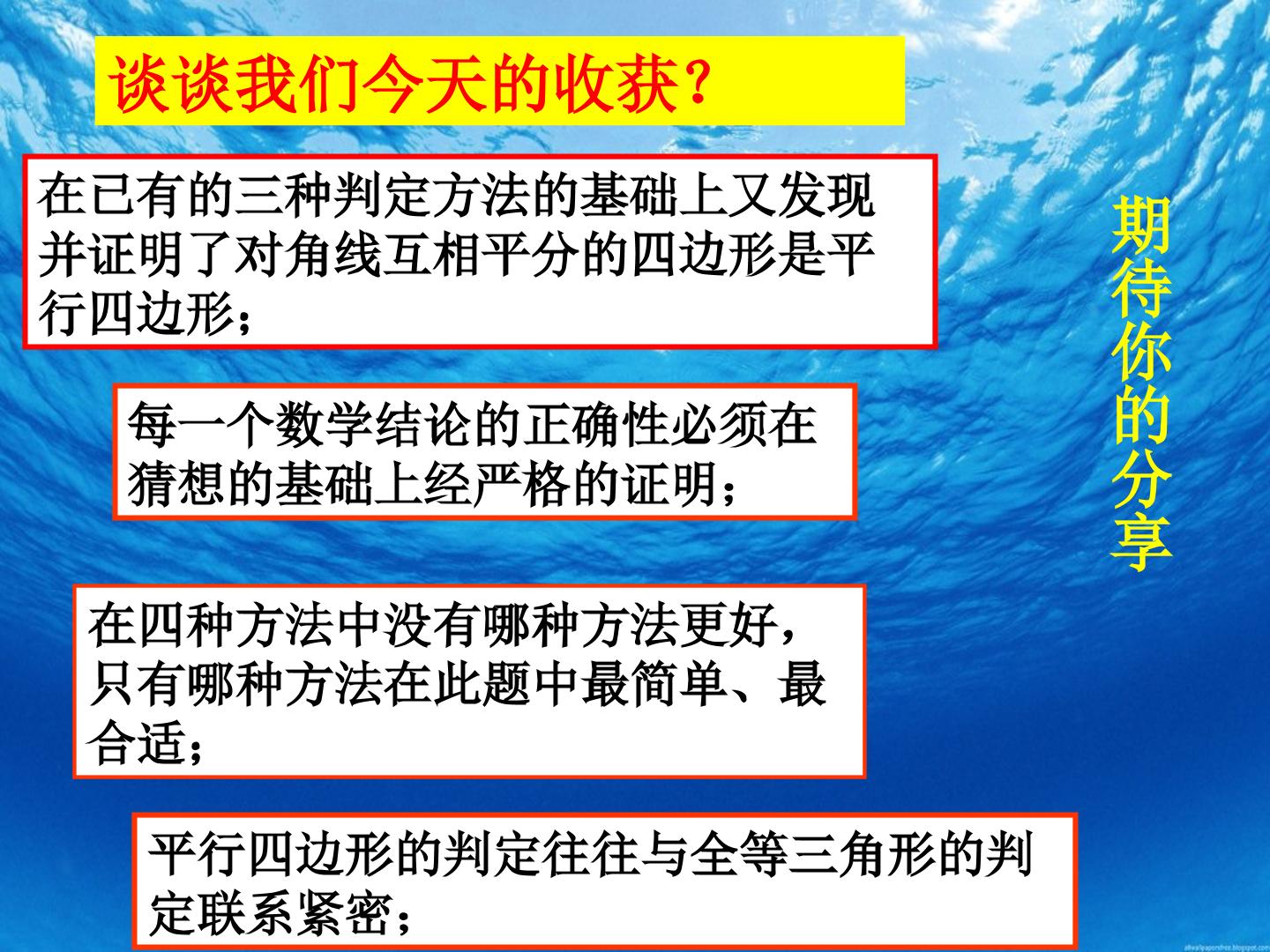 谈谈我们今天的收获?

在已有的三种判定方法的基础上又发现并证明了对角线互相平分的四边形是平行四边形;

每一个数学结论的正确性必须在猜想的基础上经严格的证明;

在四种方法中没有哪种方法更好,只有哪种方法在此题中最简单、最合适;

平行四边形的判定往往与全等三角形的判定联系紧密;

期待你的分享